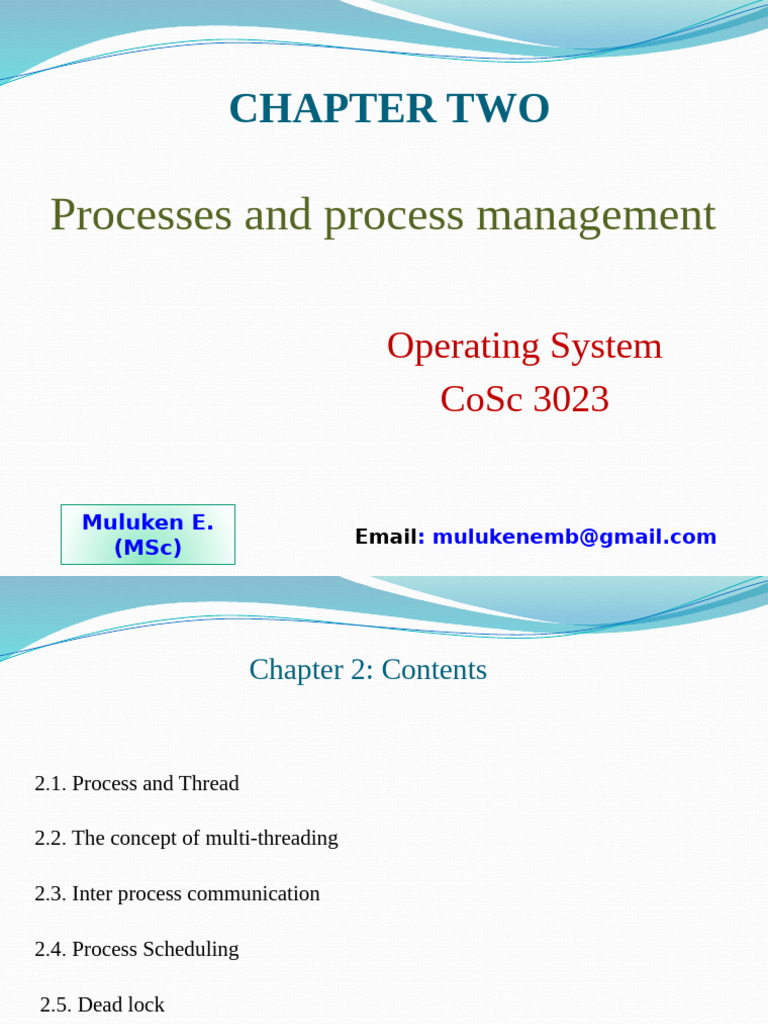 CHAPTER TWO

Processes and process management

Operating System
CoSc 3023

Muluken E. (MSc)

Email: mulukenemb@gmail.com

Chapter 2: Contents

2.1. Process and Thread

2.2. The concept of multi-threading

2.3. Inter process communication

2.4. Process Scheduling

2.5. Dead lock